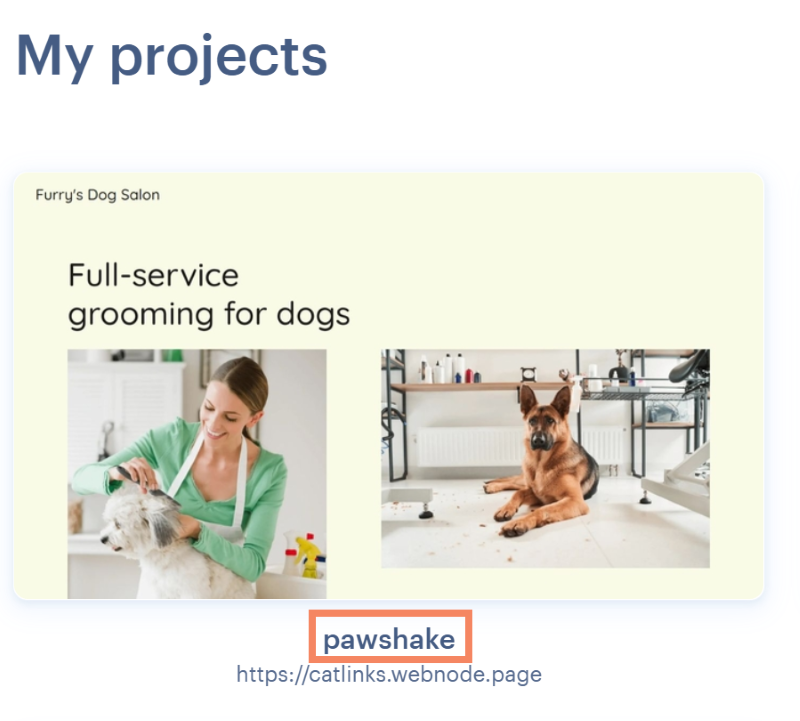 My projects

Furry's Dog Salon

Full-service grooming for dogs

pawshake
https://catlinks.webnode.page